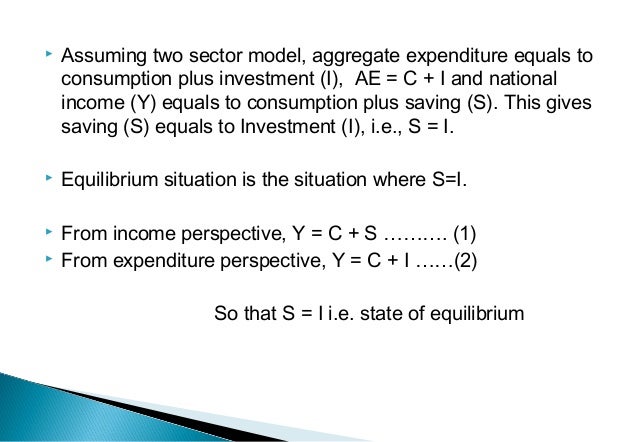 Assuming two sector model, aggregate expenditure equals to consumption plus investment (I), AE = C + I and national income (Y) equals to consumption plus saving (S). This gives saving (S) equals to Investment (I), i.e., S = I.

Equilibrium situation is the situation where S=I.

From income perspective, Y = C + S ………. (1)

From expenditure perspective, Y = C + I ……(2)

So that S = I i.e. state of equilibrium